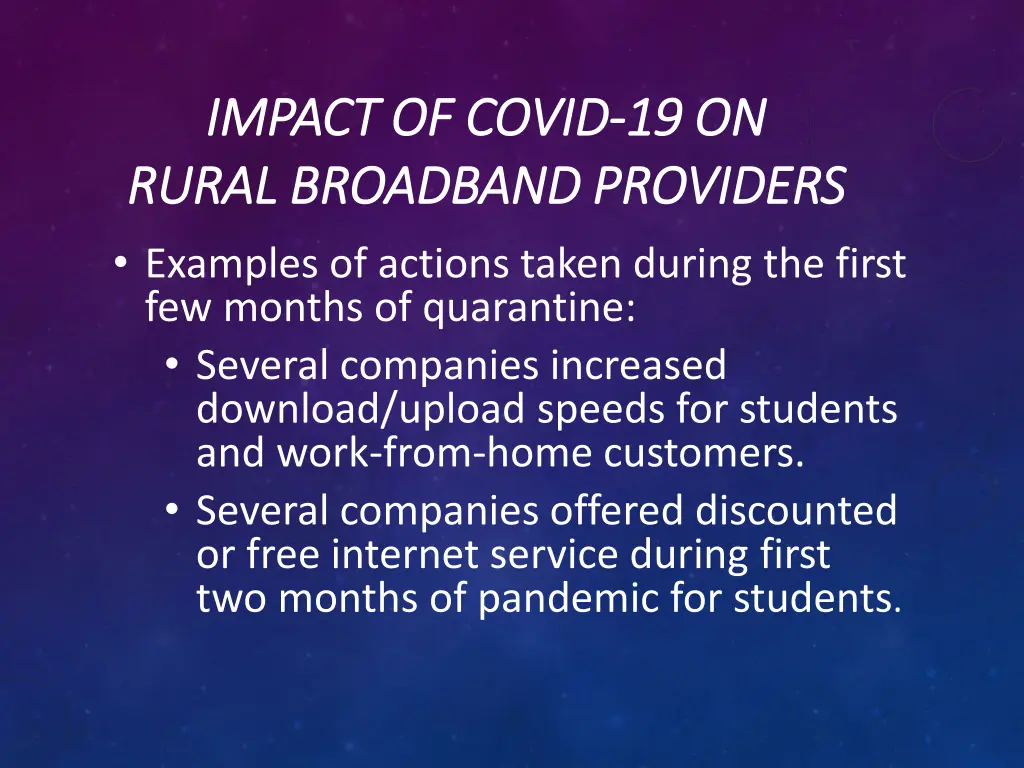 IMPACT OF COVID-19 ON RURAL BROADBAND PROVIDERS

• Examples of actions taken during the first few months of quarantine:
  • Several companies increased download/upload speeds for students and work-from-home customers.
  • Several companies offered discounted or free internet service during first two months of pandemic for students.